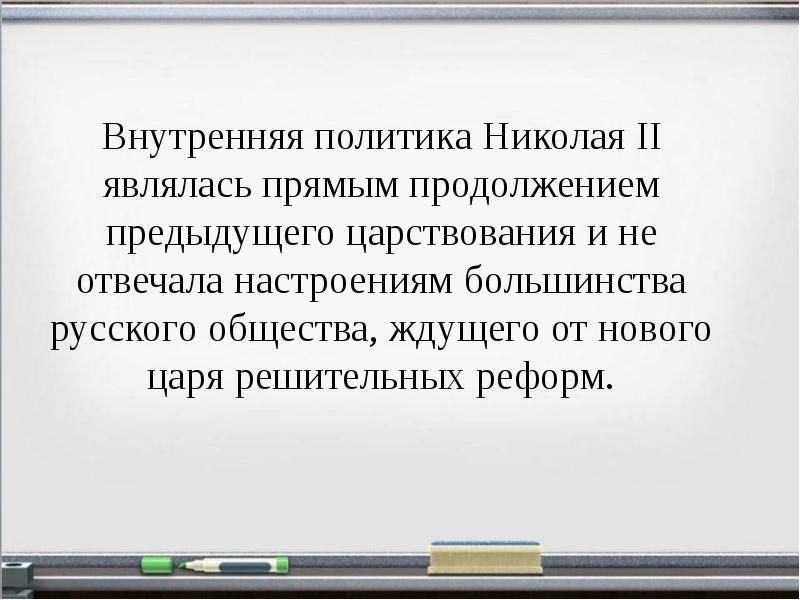 Внутренняя политика Николая II являлась прямым продолжением предыдущего царствования и не отвечала настроениям большинства русского общества, ждущего от нового царя решительных реформ.